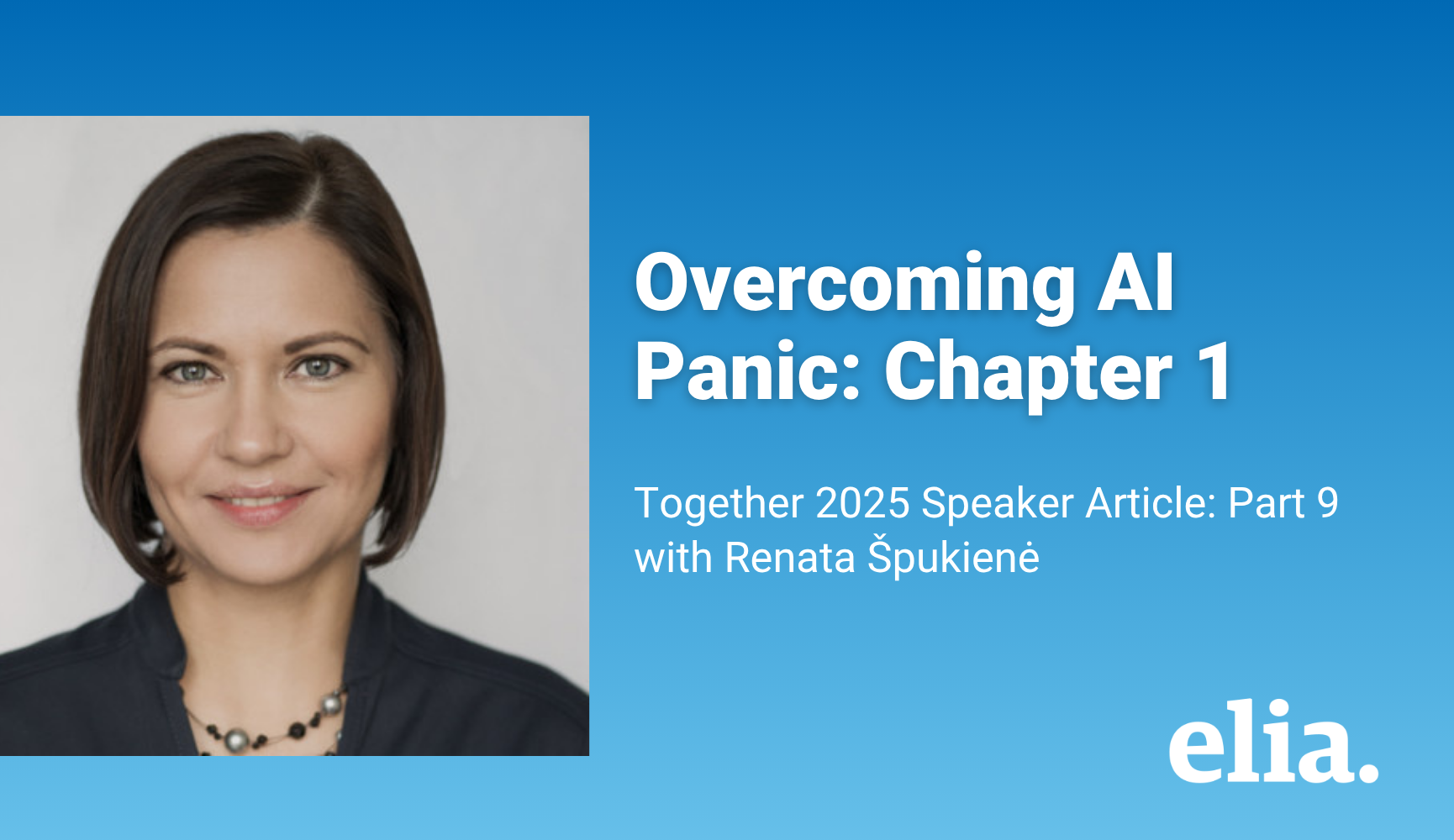 Overcoming AI Panic: Chapter 1

Together 2025 Speaker Article: Part 9 with Renata Špukienė

elia.